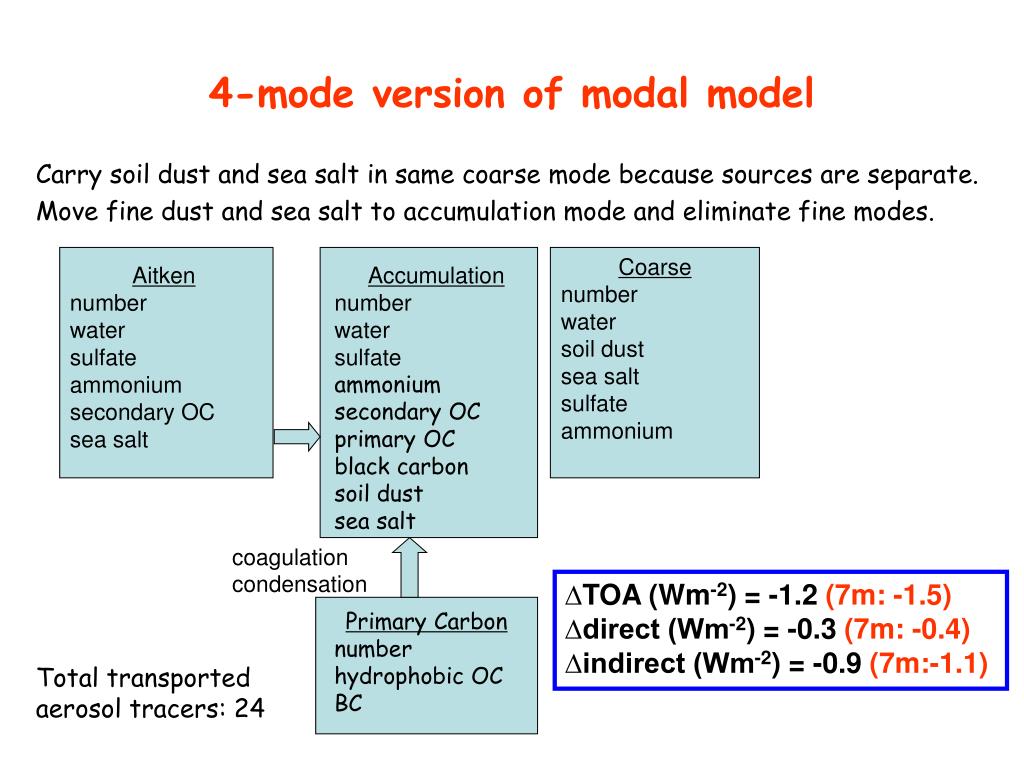 4-mode version of modal model

Carry soil dust and sea salt in same coarse mode because sources are separate.
Move fine dust and sea salt to accumulation mode and eliminate fine modes.

Aitken
number
water
sulfate
ammonium
secondary OC
sea salt

Accumulation
number
water
sulfate
ammonium
secondary OC
primary OC
black carbon
soil dust
sea salt

Coarse
number
water
soil dust
sea salt
sulfate
ammonium

coagulation
condensation

Primary Carbon
number
hydrophobic OC
BC

Total transported aerosol tracers: 24

$\Delta$TOA (Wm$^{-2}$) = -1.2 (7m: -1.5)
$\Delta$direct (Wm$^{-2}$) = -0.3 (7m: -0.4)
$\Delta$indirect (Wm$^{-2}$) = -0.9 (7m:-1.1)